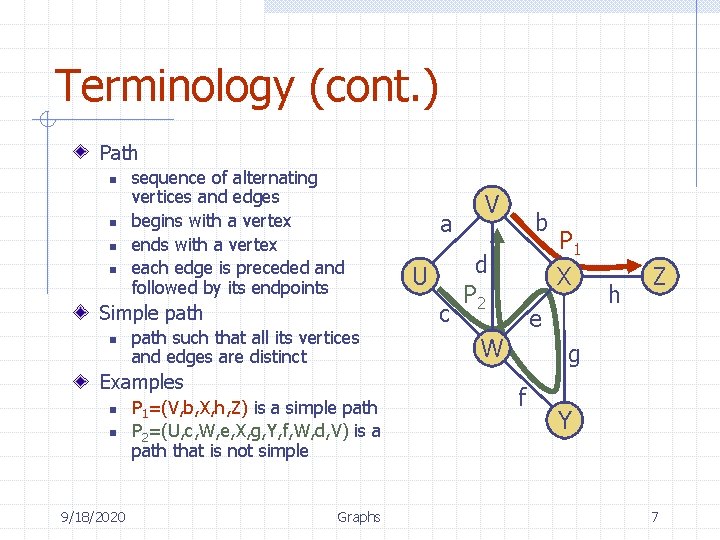 Terminology (cont.)

Path
- sequence of alternating vertices and edges
- begins with a vertex
- ends with a vertex
- each edge is preceded and followed by its endpoints

Simple path
- path such that all its vertices and edges are distinct

Examples
- $P_1$=(V,b,X,h,Z) is a simple path
- $P_2$=(U,c,W,e,X,g,Y,f,W,d,V) is a path that is not simple

V
a
b
$P_1$
U
d
X
Z
$P_2$
h
c
e
W
g
f
Y

9/18/2020
Graphs
7